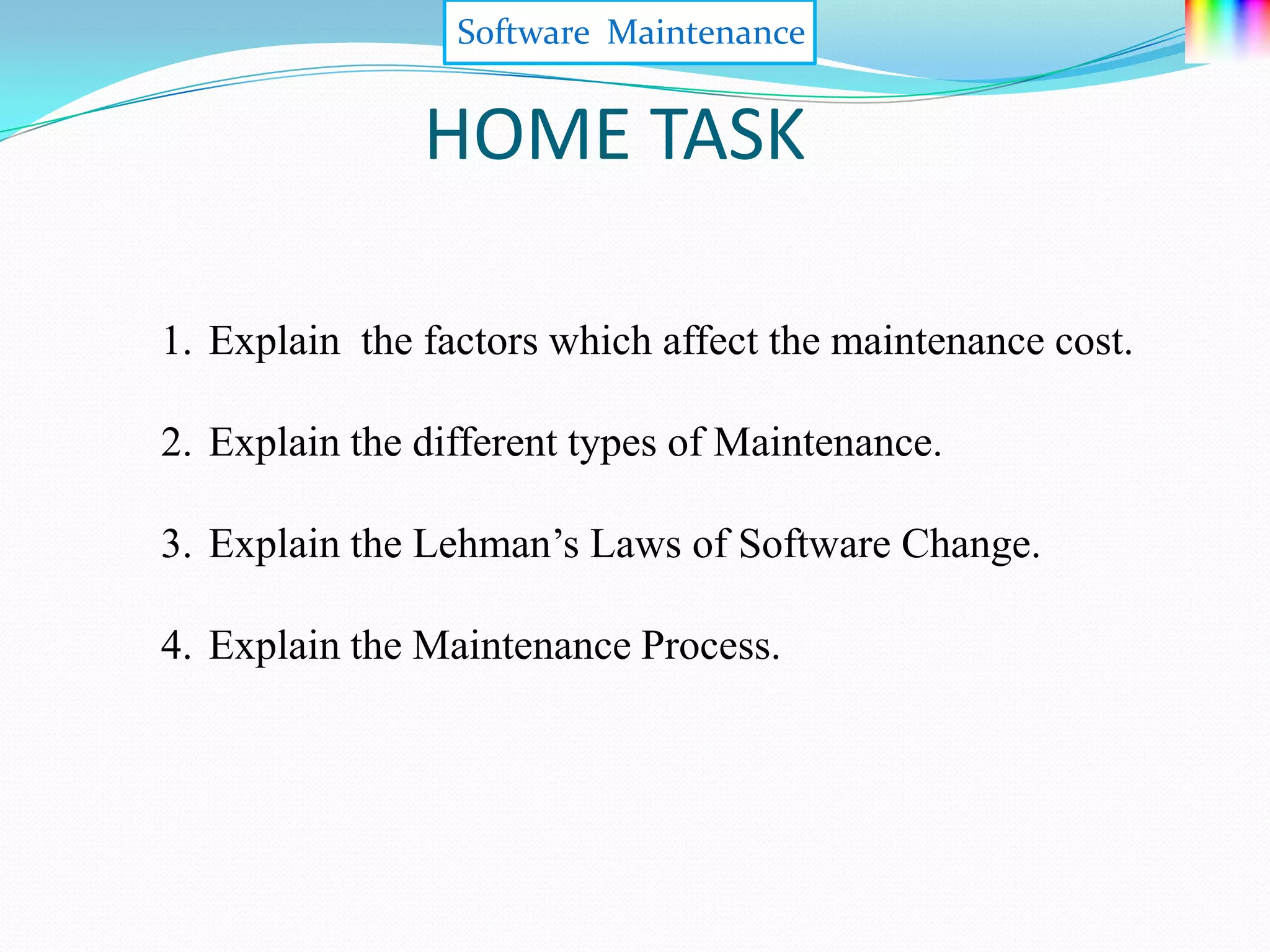 Software Maintenance

HOME TASK

1. Explain the factors which affect the maintenance cost.

2. Explain the different types of Maintenance.

3. Explain the Lehman’s Laws of Software Change.

4. Explain the Maintenance Process.